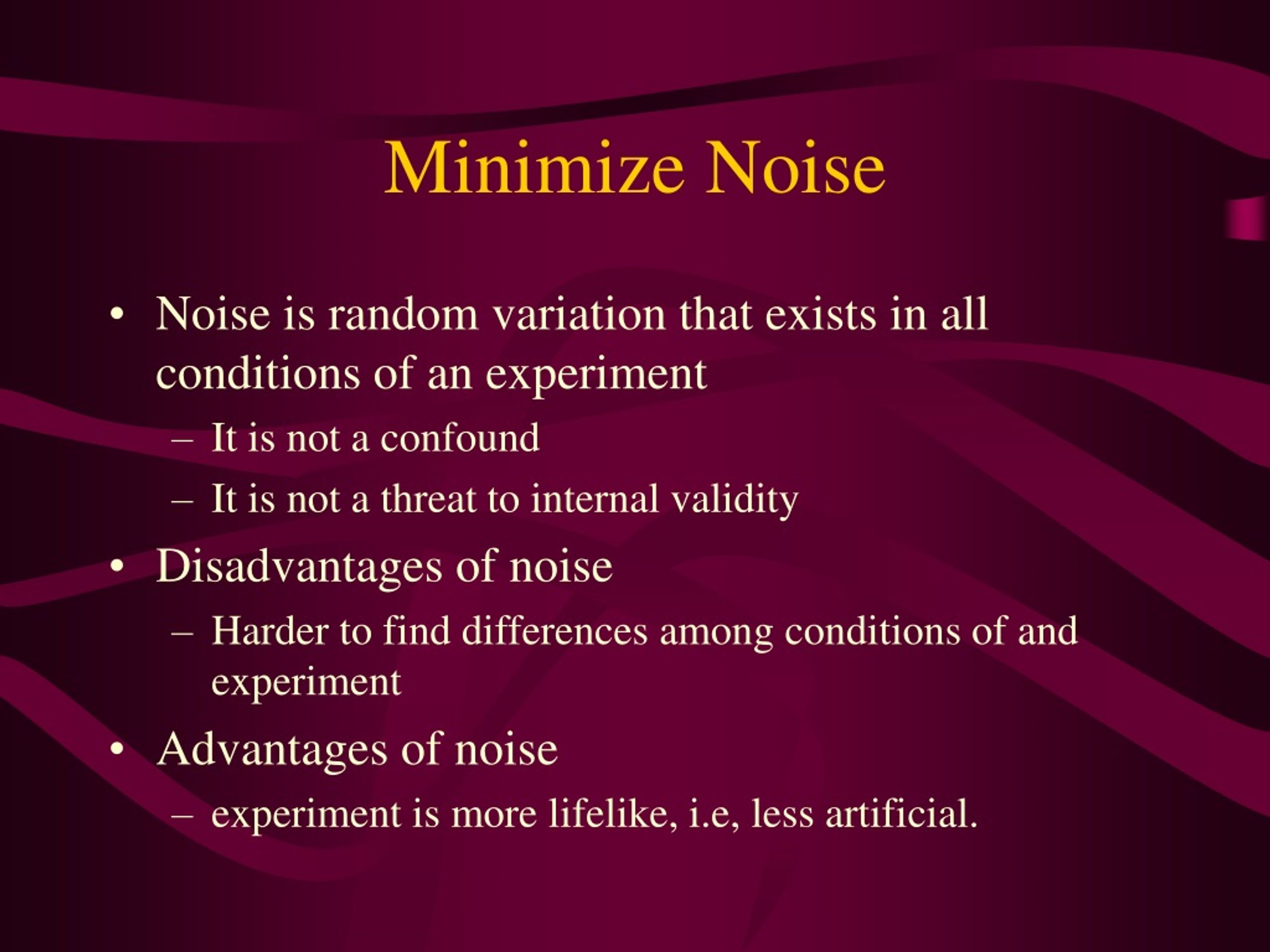 Minimize Noise

• Noise is random variation that exists in all conditions of an experiment
– It is not a confound
– It is not a threat to internal validity
• Disadvantages of noise
– Harder to find differences among conditions of and experiment
• Advantages of noise
– experiment is more lifelike, i.e, less artificial.